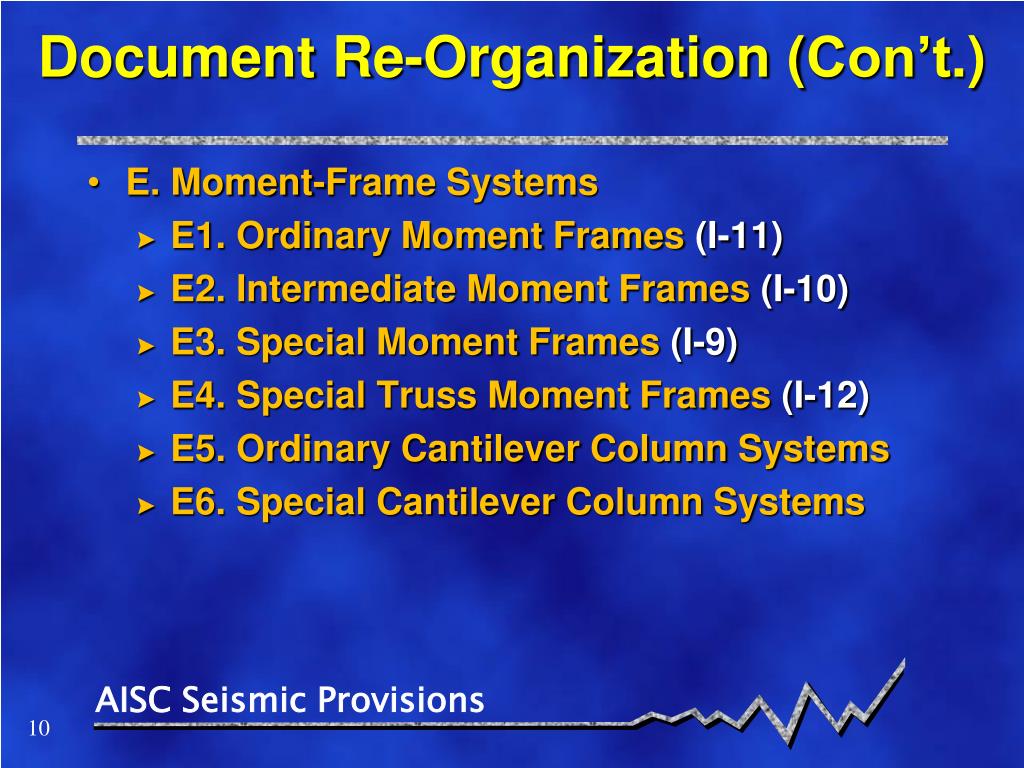 Document Re-Organization (Con't.)

• E. Moment-Frame Systems
  ➤ E1. Ordinary Moment Frames (I-11)
  ➤ E2. Intermediate Moment Frames (I-10)
  ➤ E3. Special Moment Frames (I-9)
  ➤ E4. Special Truss Moment Frames (I-12)
  ➤ E5. Ordinary Cantilever Column Systems
  ➤ E6. Special Cantilever Column Systems

AISC Seismic Provisions

10